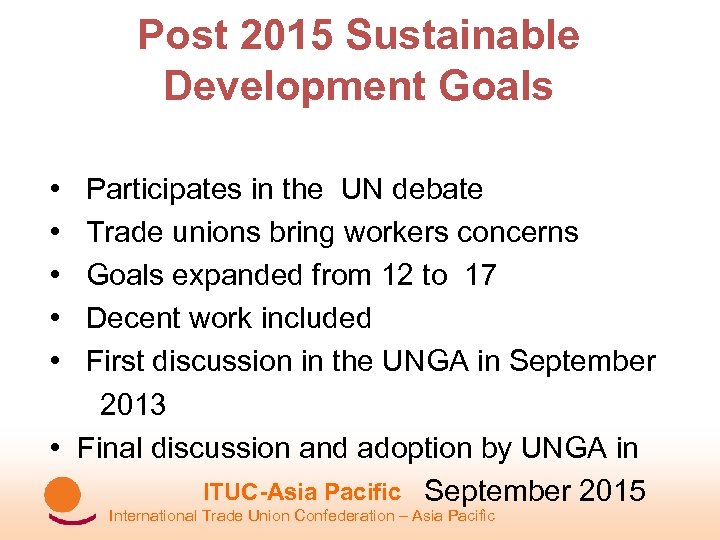 Post 2015 Sustainable Development Goals

• Participates in the UN debate
• Trade unions bring workers concerns
• Goals expanded from 12 to 17
• Decent work included
• First discussion in the UNGA in September 2013
• Final discussion and adoption by UNGA in September 2015

ITUC-Asia Pacific
International Trade Union Confederation – Asia Pacific